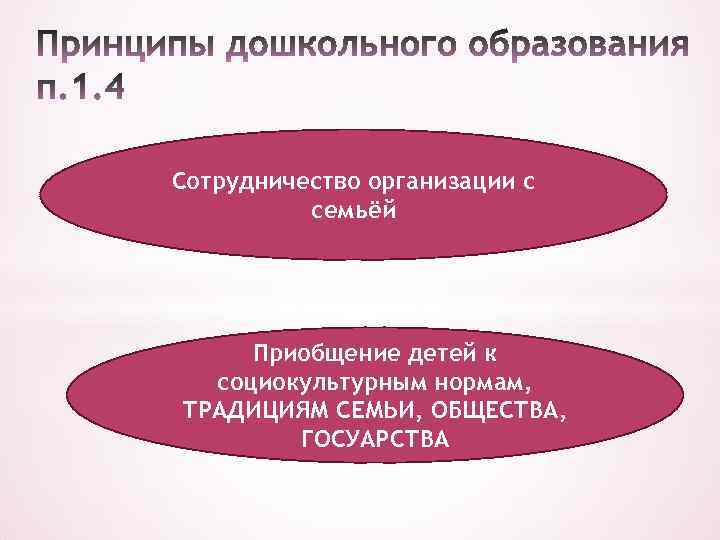 Принципы дошкольного образования п.1.4

Сотрудничество организации с семьёй

Приобщение детей к социокультурным нормам, ТРАДИЦИЯМ СЕМЬИ, ОБЩЕСТВА, ГОСУАРСТВА